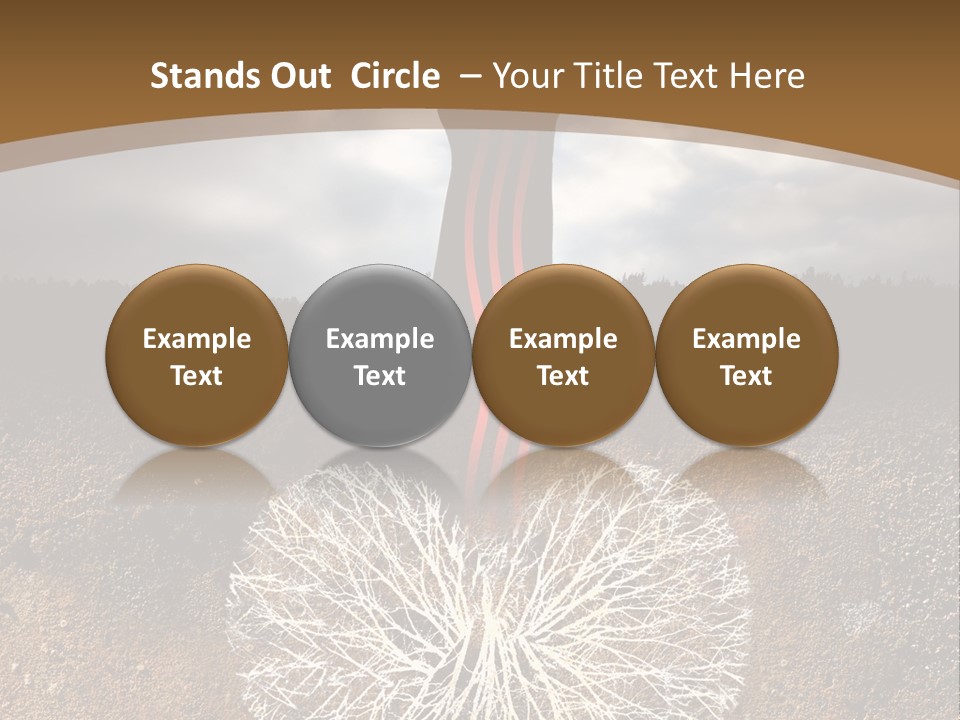 Stands Out Circle – Your Title Text Here

Example Text

Example Text

Example Text

Example Text